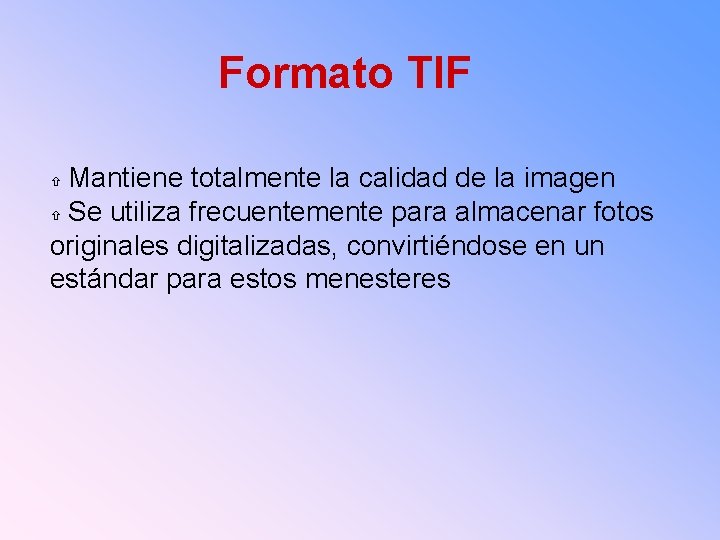 Formato TIF

⇧ Mantiene totalmente la calidad de la imagen
⇧ Se utiliza frecuentemente para almacenar fotos originales digitalizadas, convirtiéndose en un estándar para estos menesteres